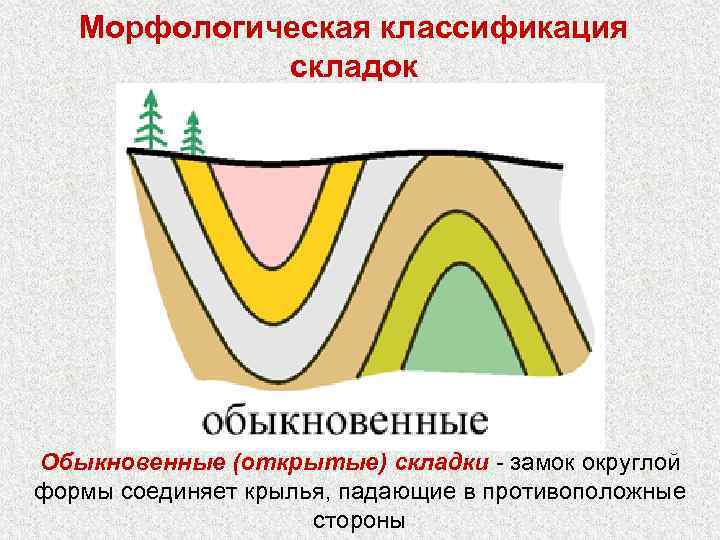 Морфологическая классификация складок

обыкновенные

Обыкновенные (открытые) складки - замок округлой формы соединяет крылья, падающие в противоположные стороны